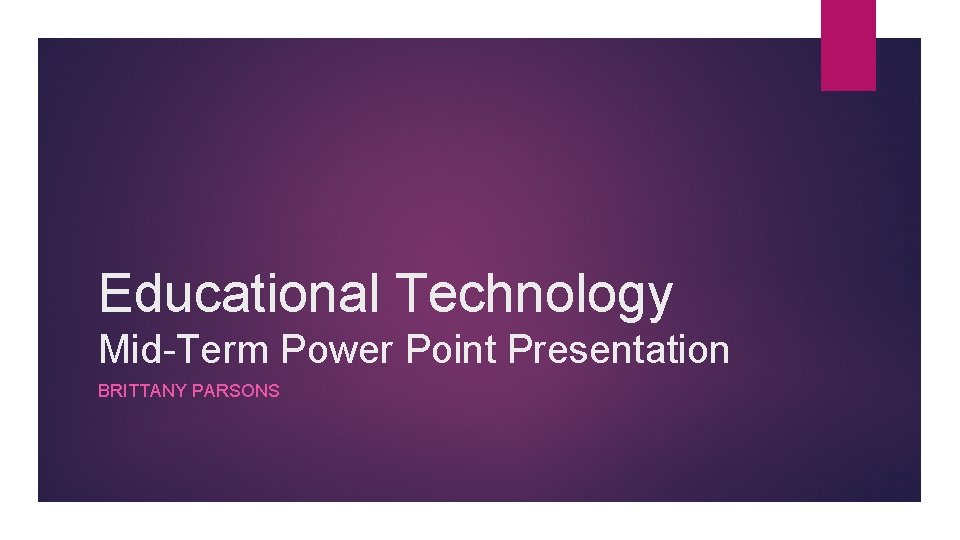 Educational Technology
Mid-Term Power Point Presentation

BRITTANY PARSONS